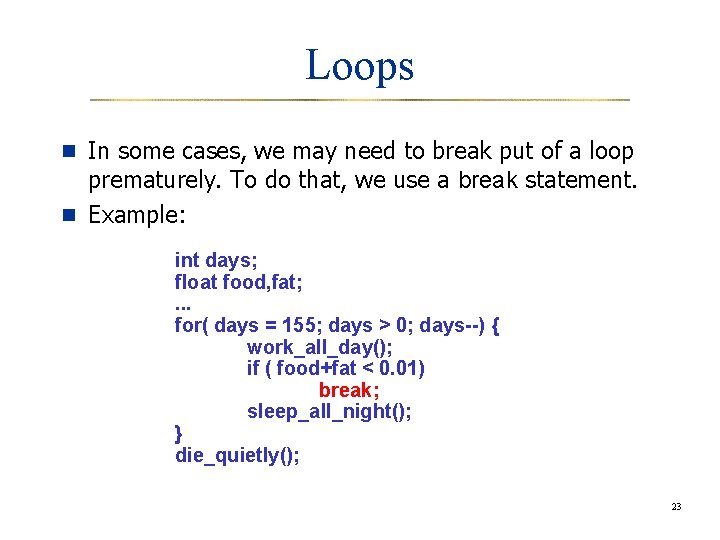 Loops

In some cases, we may need to break put of a loop prematurely. To do that, we use a break statement.

Example:

int days;
float food,fat;
...
for( days = 155; days > 0; days--) {
work_all_day();
if ( food+fat < 0.01)
break;
sleep_all_night();
}
die_quietly();

23